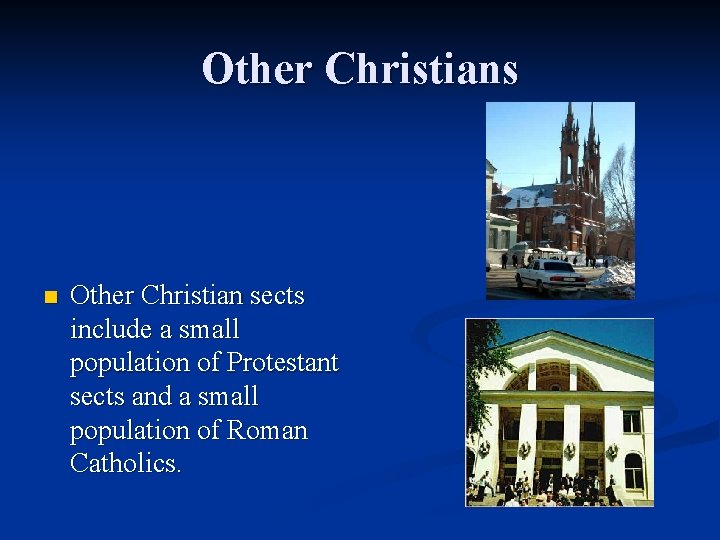 Other Christians

Other Christian sects include a small population of Protestant sects and a small population of Roman Catholics.